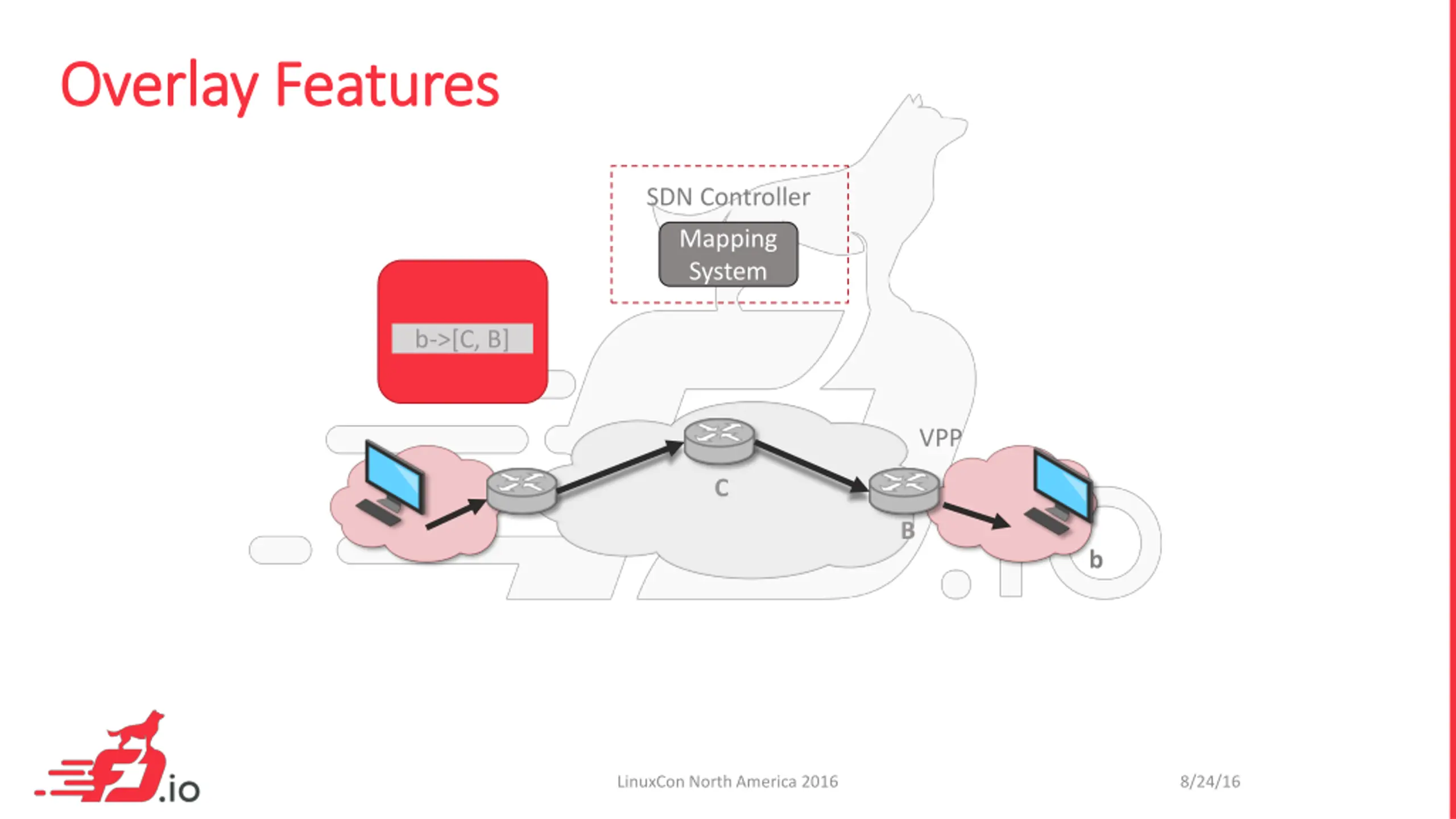 Overlay Features

SDN Controller

Mapping System

b->[C, B]

VPP

C

B

b

.io

LinuxCon North America 2016

8/24/16